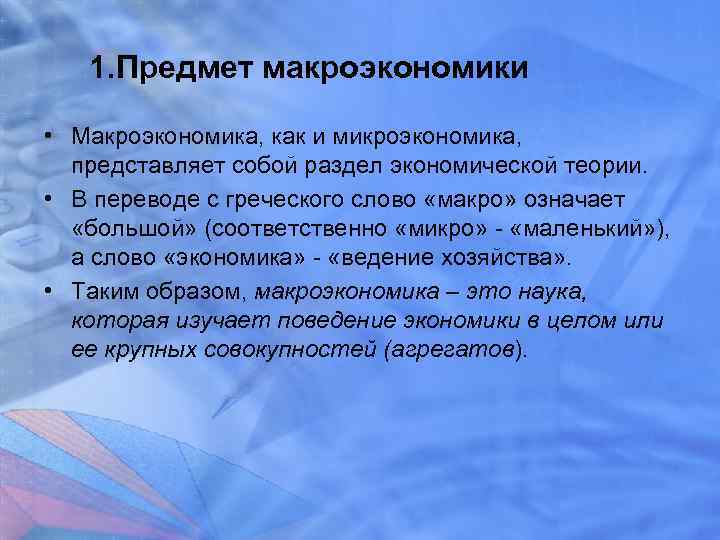 1.Предмет макроэкономики

• Макроэкономика, как и микроэкономика, представляет собой раздел экономической теории.

• В переводе с греческого слово «макро» означает «большой» (соответственно «микро» - «маленький»), а слово «экономика» - «ведение хозяйства».

• Таким образом, макроэкономика – это наука, которая изучает поведение экономики в целом или ее крупных совокупностей (агрегатов).